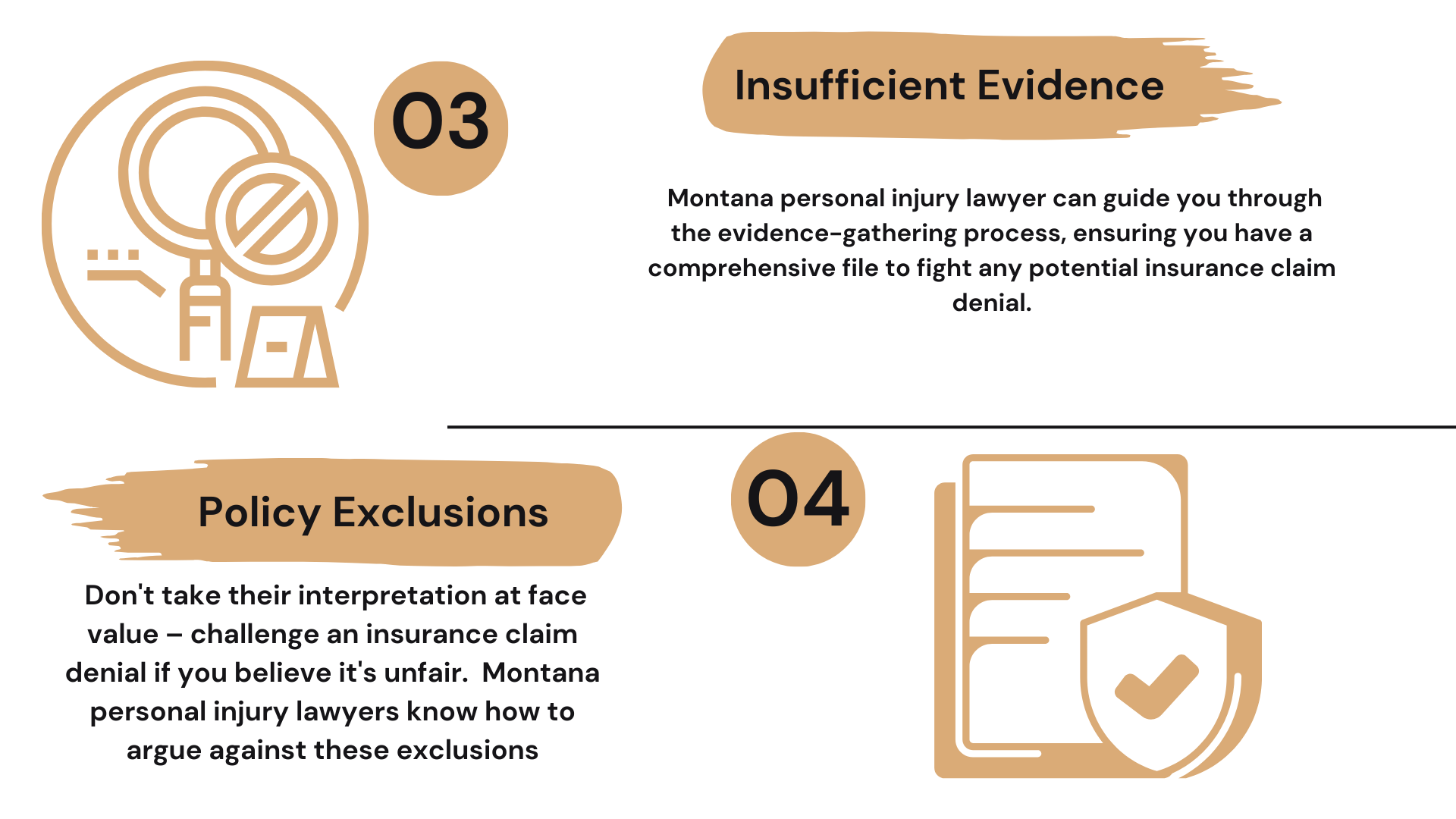 03

Insufficient Evidence

Montana personal injury lawyer can guide you through the evidence-gathering process, ensuring you have a comprehensive file to fight any potential insurance claim denial.

Policy Exclusions

04

Don't take their interpretation at face value – challenge an insurance claim denial if you believe it's unfair. Montana personal injury lawyers know how to argue against these exclusions